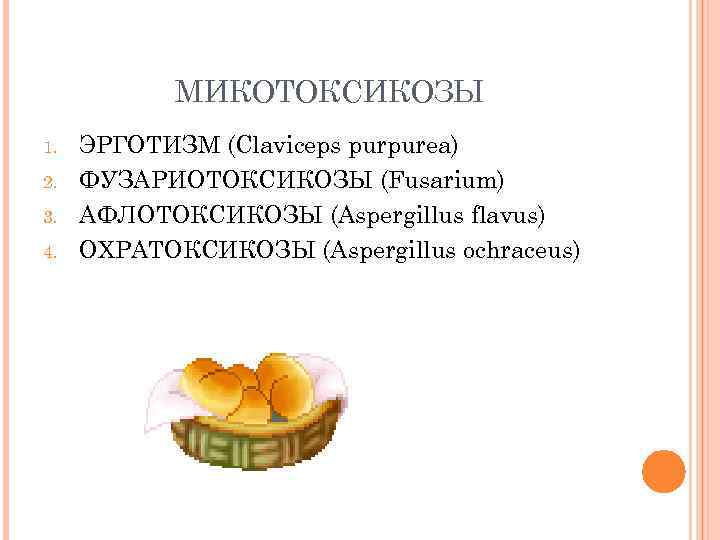 МИКОТОКСИКОЗЫ

1. ЭРГОТИЗМ (Claviceps purpurea)
2. ФУЗАРИОТОКСИКОЗЫ (Fusarium)
3. АФЛОТОКСИКОЗЫ (Aspergillus flavus)
4. ОХРАТОКСИКОЗЫ (Aspergillus ochraceus)